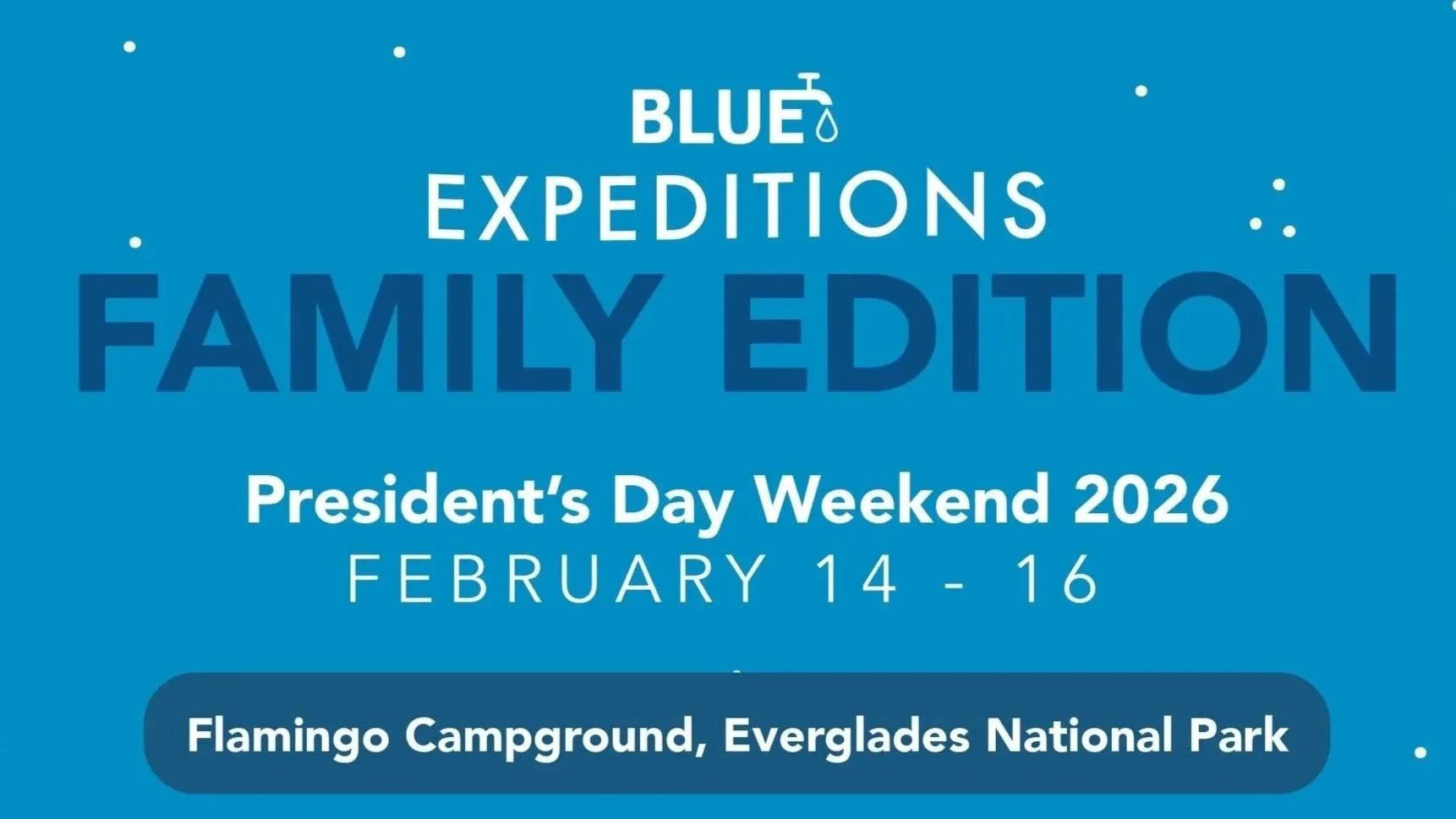 BLUE
EXPEDITIONS
FAMILY EDITION

President's Day Weekend 2026
FEBRUARY 14 - 16

Flamingo Campground, Everglades National Park